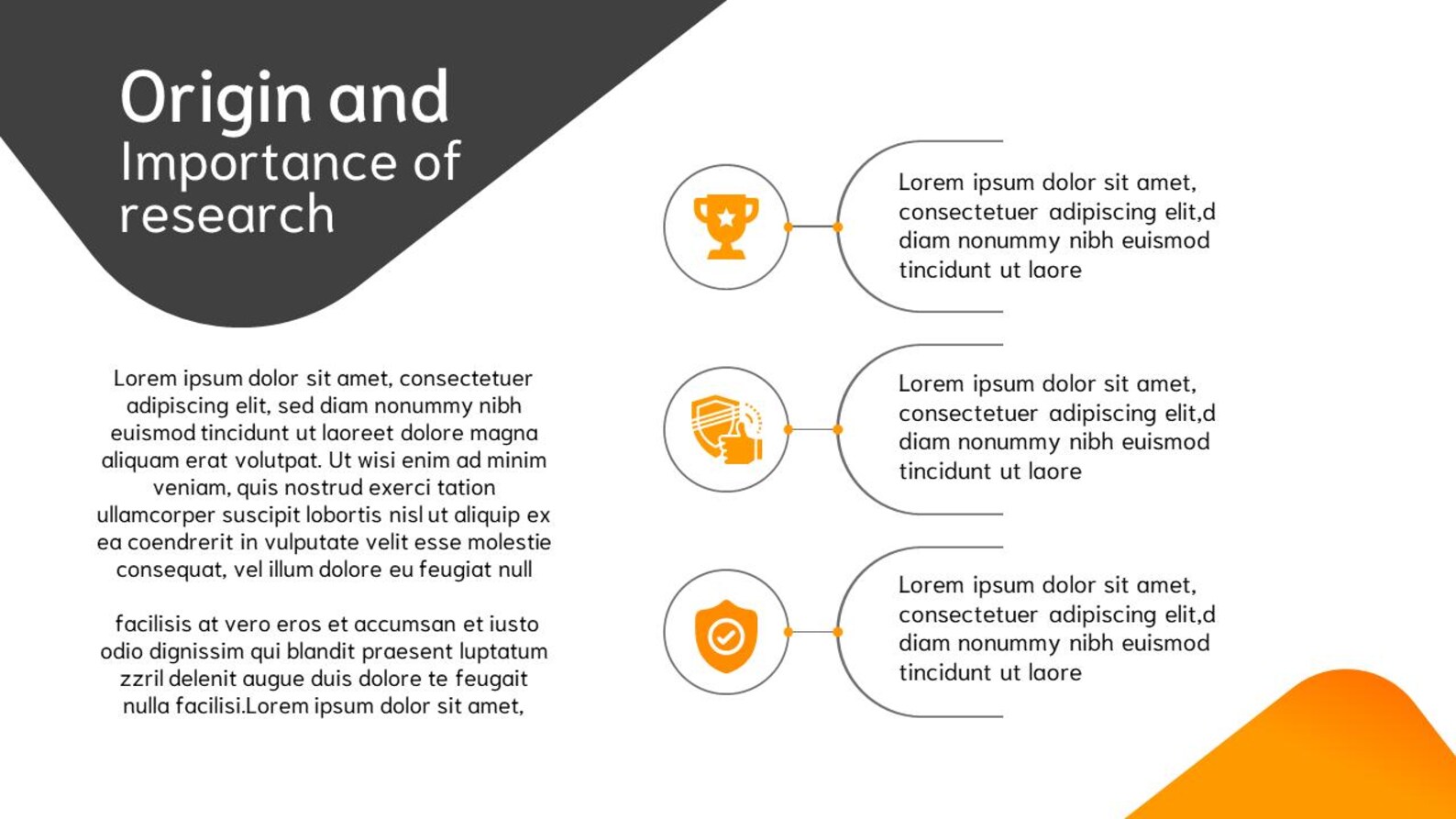 Origin and Importance of research

Lorem ipsum dolor sit amet, consectetuer adipiscing elit, sed diam nonummy nibh euismod tincidunt ut laoreet dolore magna aliquam erat volutpat. Ut wisi enim ad minim veniam, quis nostrud exerci tation ullamcorper suscipit lobortis nisl ut aliquip ex ea coendrerit in vulputate velit esse molestie consequat, vel illum dolore eu feugiat null

facilisis at vero eros et accumsan et iusto odio dignissim qui blandit praesent luptatum zzril delenit augue duis dolore te feugait nulla facilisi.Lorem ipsum dolor sit amet,

Lorem ipsum dolor sit amet, consectetuer adipiscing elit,d diam nonummy nibh euismod tincidunt ut laore

Lorem ipsum dolor sit amet, consectetuer adipiscing elit,d diam nonummy nibh euismod tincidunt ut laore

Lorem ipsum dolor sit amet, consectetuer adipiscing elit,d diam nonummy nibh euismod tincidunt ut laore